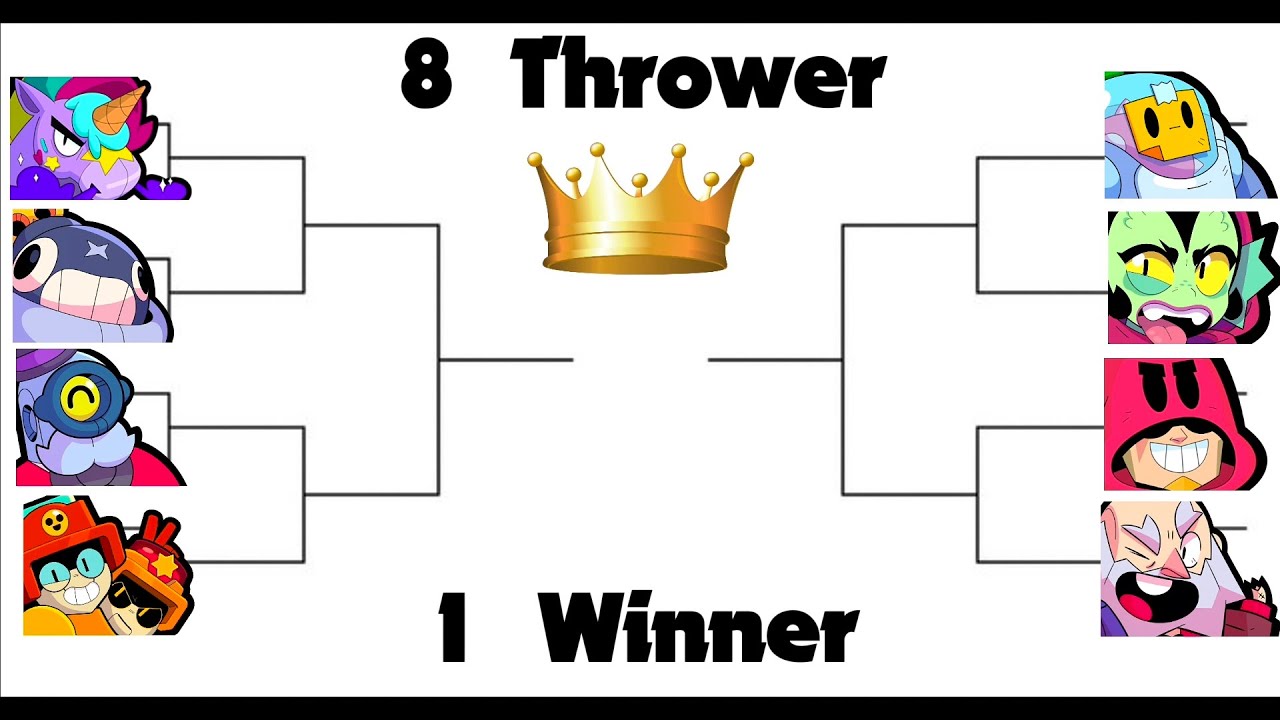 8 Thrower

1 Winner